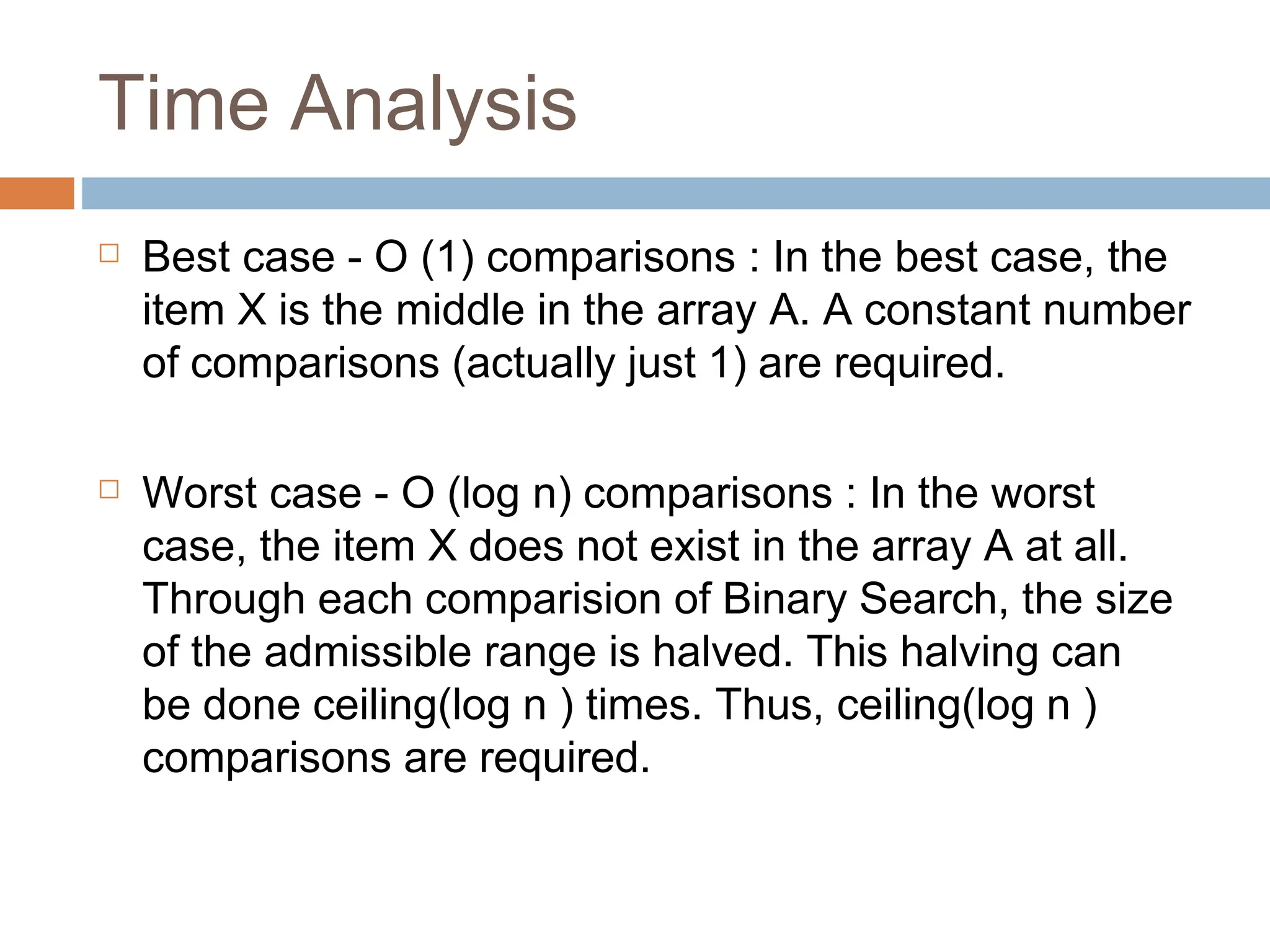 Time Analysis

□ Best case - O (1) comparisons : In the best case, the item X is the middle in the array A. A constant number of comparisons (actually just 1) are required.

□ Worst case - O (log n) comparisons : In the worst case, the item X does not exist in the array A at all. Through each comparision of Binary Search, the size of the admissible range is halved. This halving can be done ceiling(log n ) times. Thus, ceiling(log n ) comparisons are required.